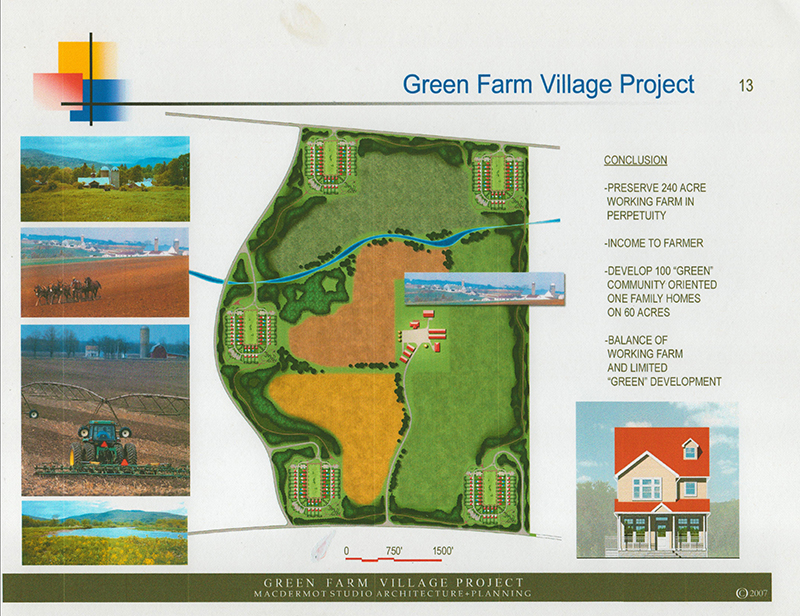 Green Farm Village Project

13

CONCLUSION

-PRESERVE 240 ACRE WORKING FARM IN PERPETUITY

-INCOME TO FARMER

-DEVELOP 100 "GREEN" COMMUNITY ORIENTED ONE FAMILY HOMES ON 60 ACRES

-BALANCE OF WORKING FARM AND LIMITED "GREEN" DEVELOPMENT

0 750' 1500'

GREEN FARM VILLAGE PROJECT
MACDERMOT STUDIO ARCHITECTURE+PLANNING

©2007